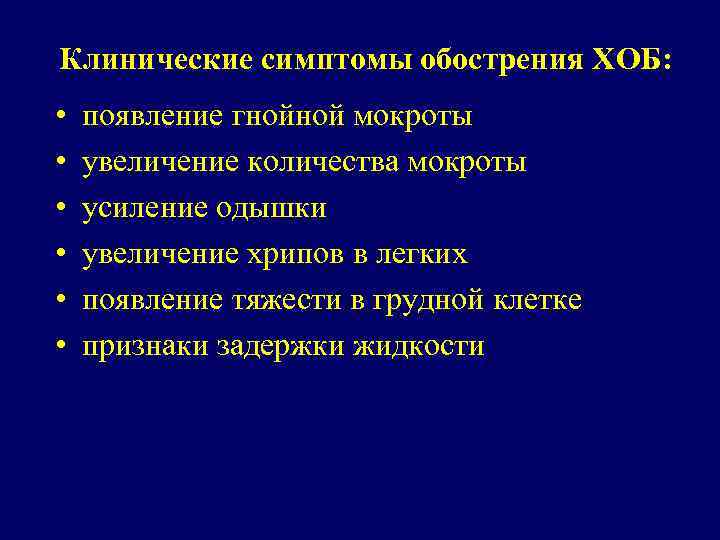 Клинические симптомы обострения ХОБ:

• появление гнойной мокроты
• увеличение количества мокроты
• усиление одышки
• увеличение хрипов в легких
• появление тяжести в грудной клетке
• признаки задержки жидкости